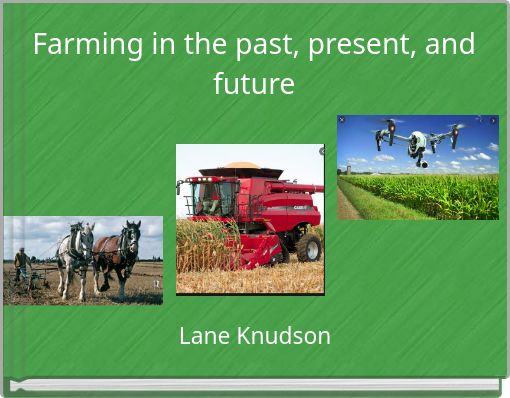 Farming in the past, present, and future

Lane Knudson